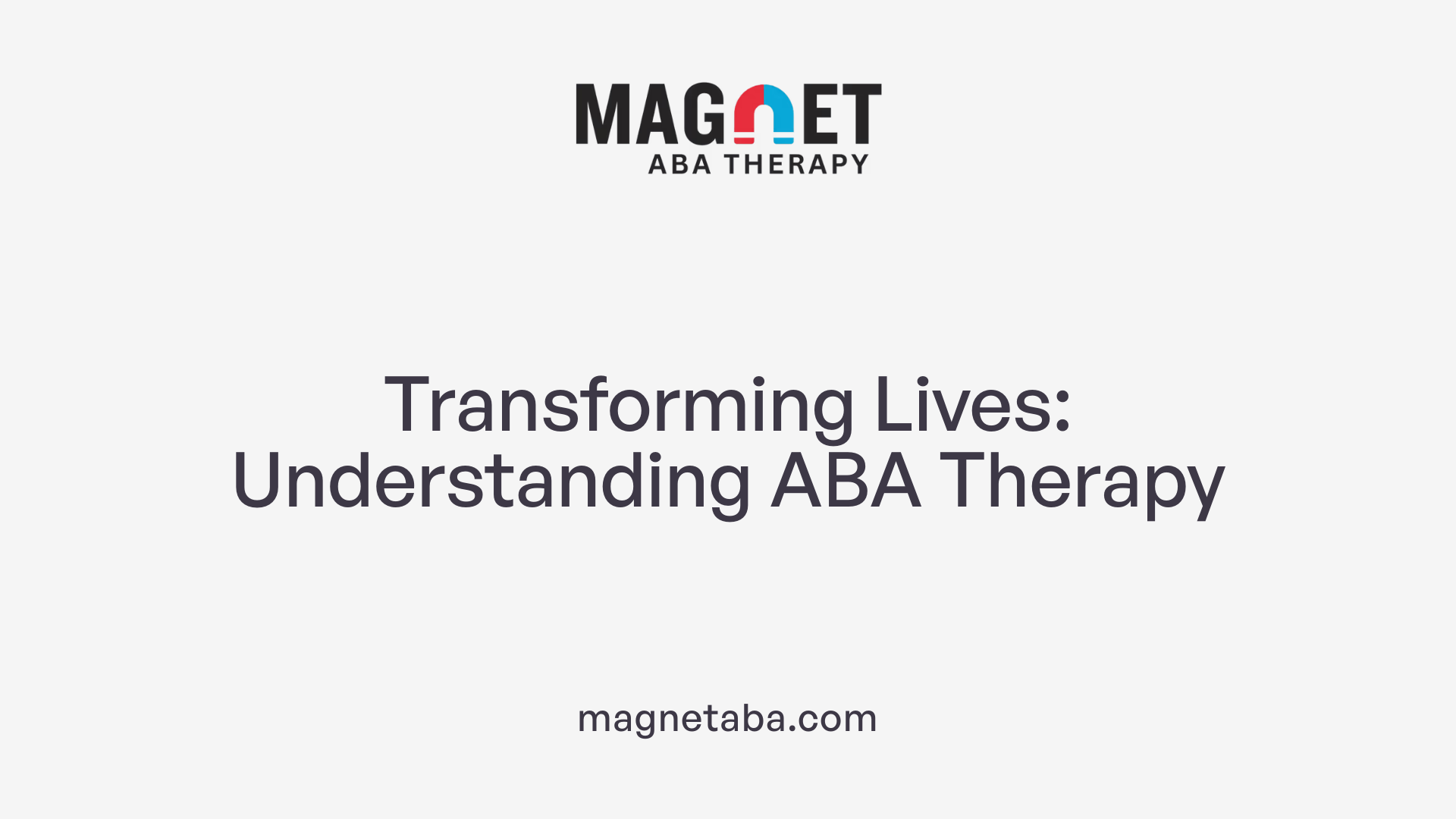 MAGNET
ABA THERAPY

Transforming Lives: Understanding ABA Therapy

magnetaba.com